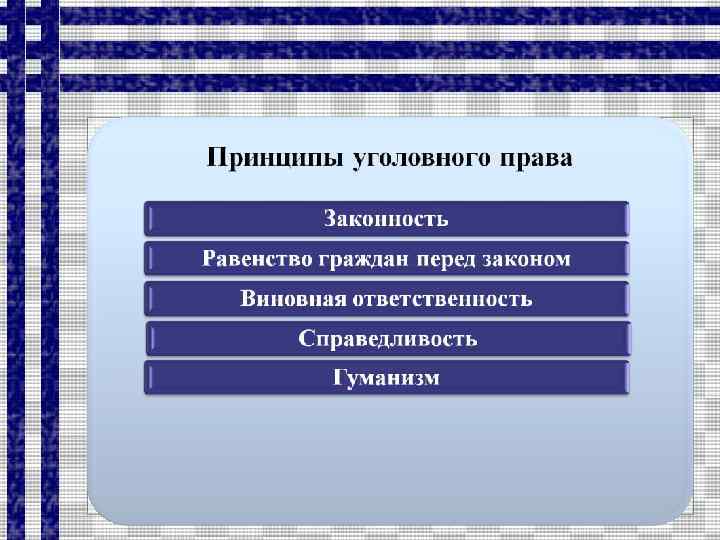 Принципы уголовного права

Законность

Равенство граждан перед законом

Виновная ответственность

Справедливость

Гуманизм